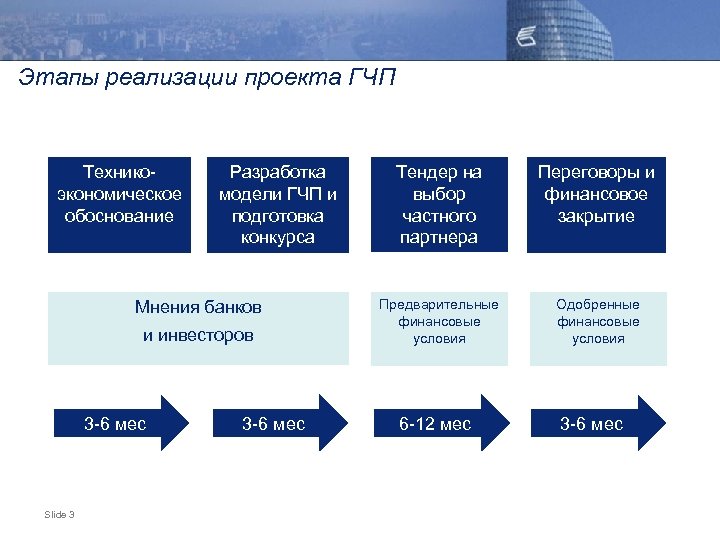 Этапы реализации проекта ГЧП

Технико-экономическое обоснование

Разработка модели ГЧП и подготовка конкурса

Тендер на выбор частного партнера

Переговоры и финансовое закрытие

Мнения банков и инвесторов

Предварительные финансовые условия

Одобренные финансовые условия

3-6 мес

3-6 мес

6-12 мес

3-6 мес

Slide 3